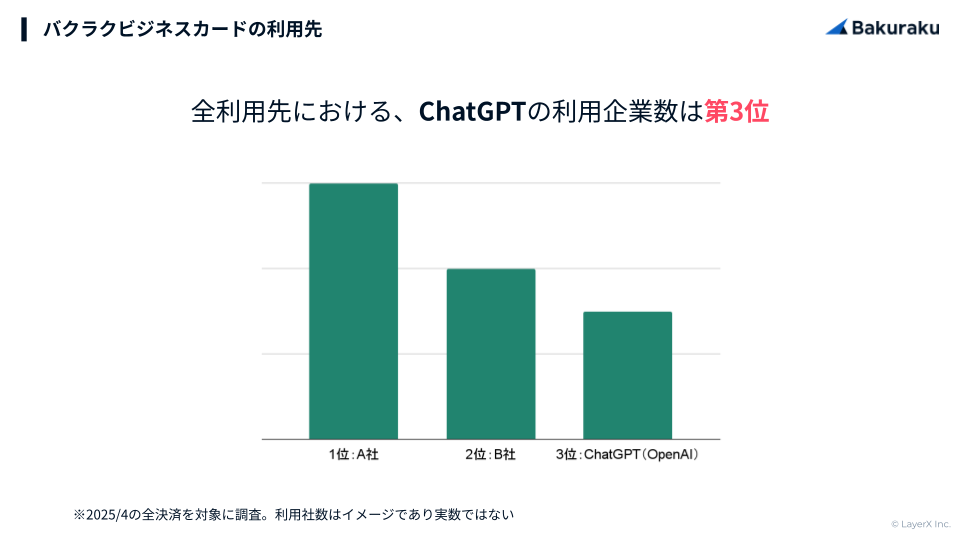 バクラクビジネスカードの利用先

Bakuraku

全利用先における、ChatGPTの利用企業数は第3位

1位：A社

2位：B社

3位：ChatGPT（OpenAI）

※2025/4の全決済を対象に調査。利用社数はイメージであり実数ではない

© LayerX Inc.